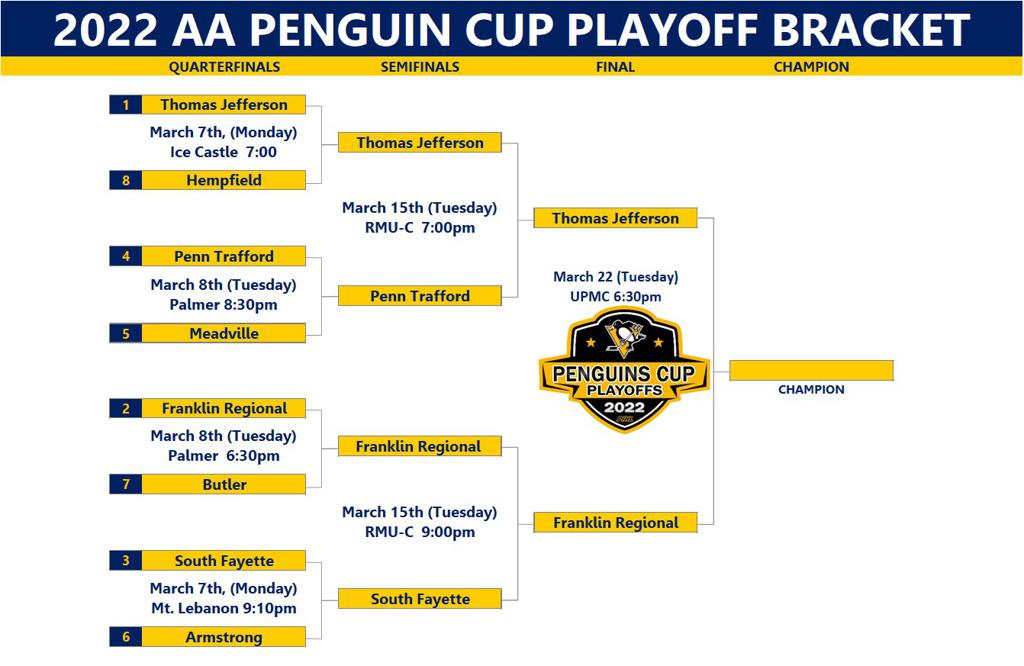 2022 AA PENGUIN CUP PLAYOFF BRACKET

QUARTERFINALS SEMIFINALS FINAL CHAMPION

1 Thomas Jefferson
March 7th, (Monday)
Ice Castle 7:00
8 Hempfield

4 Penn Trafford
March 8th (Tuesday)
Palmer 8:30pm
5 Meadville

2 Franklin Regional
March 8th (Tuesday)
Palmer 6:30pm
7 Butler

3 South Fayette
March 7th, (Monday)
Mt. Lebanon 9:10pm
6 Armstrong

Thomas Jefferson
March 15th (Tuesday)
RMU-C 7:00pm
Penn Trafford

Franklin Regional
March 15th (Tuesday)
RMU-C 9:00pm
South Fayette

Thomas Jefferson
March 22 (Tuesday)
UPMC 6:30pm
PENGUINS CUP
PLAYOFFS
2022
Franklin Regional

CHAMPION